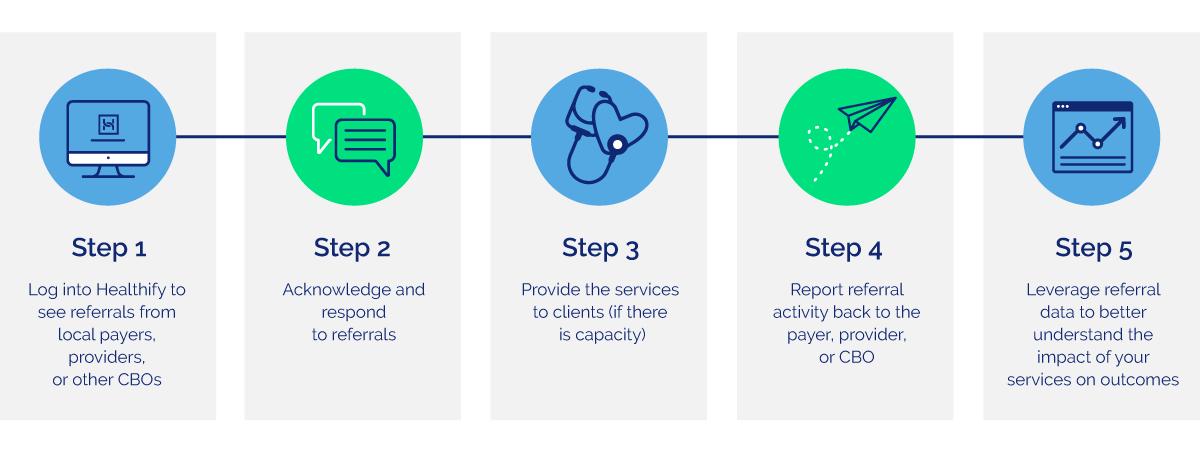 Step 1

Log into Healthify to see referrals from local payers, providers, or other CBOs

Step 2

Acknowledge and respond to referrals

Step 3

Provide the services to clients (if there is capacity)

Step 4

Report referral activity back to the payer, provider, or CBO

Step 5

Leverage referral data to better understand the impact of your services on outcomes